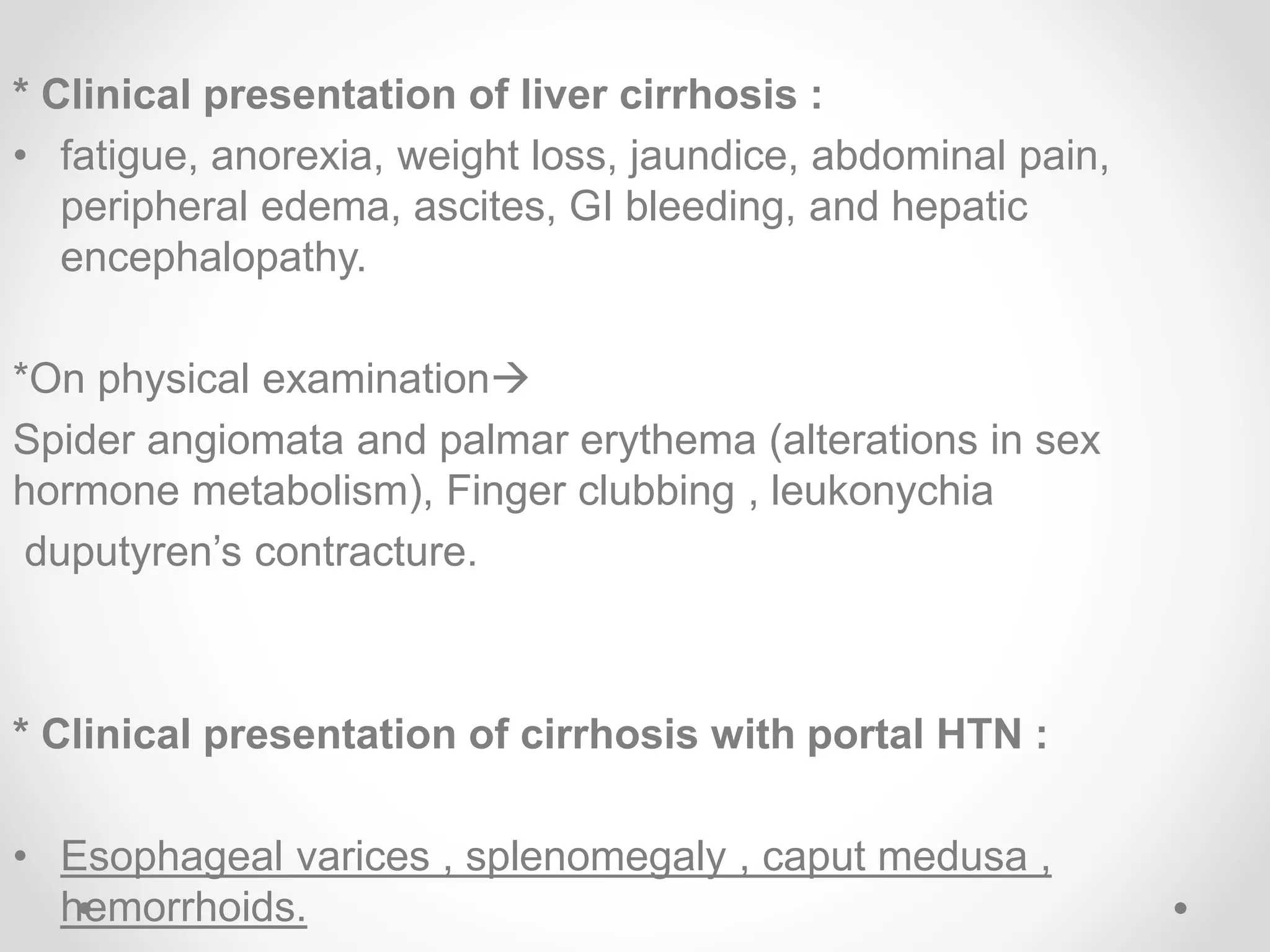 * Clinical presentation of liver cirrhosis :

• fatigue, anorexia, weight loss, jaundice, abdominal pain, peripheral edema, ascites, GI bleeding, and hepatic encephalopathy.

*On physical examination→

Spider angiomata and palmar erythema (alterations in sex hormone metabolism), Finger clubbing , leukonychia

duputyren's contracture.

* Clinical presentation of cirrhosis with portal HTN :

• Esophageal varices , splenomegaly , caput medusa , hemorrhoids.